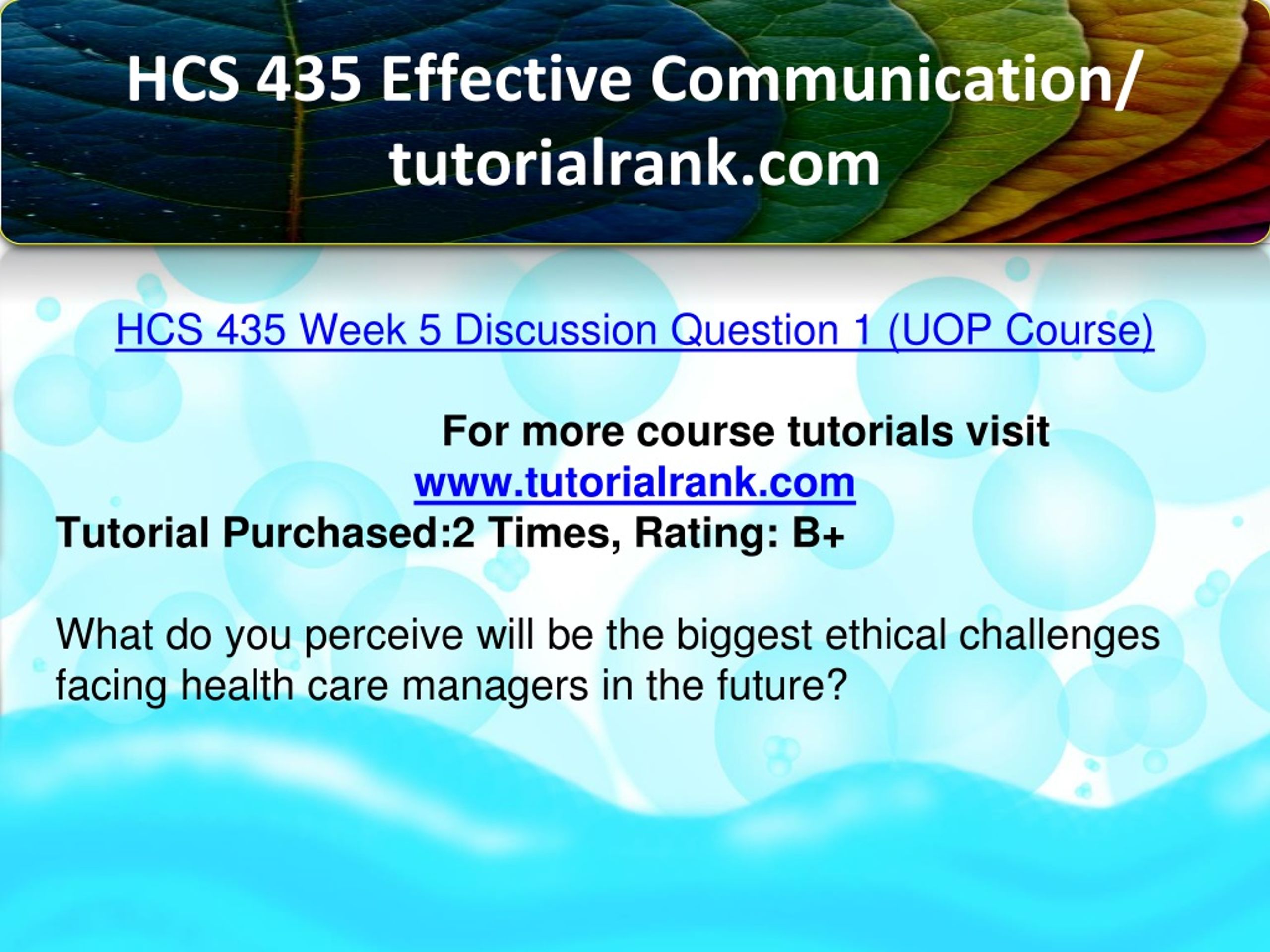 HCS 435 Effective Communication/ tutorialrank.com

HCS 435 Week 5 Discussion Question 1 (UOP Course)

For more course tutorials visit
www.tutorialrank.com
Tutorial Purchased:2 Times, Rating: B+

What do you perceive will be the biggest ethical challenges facing health care managers in the future?